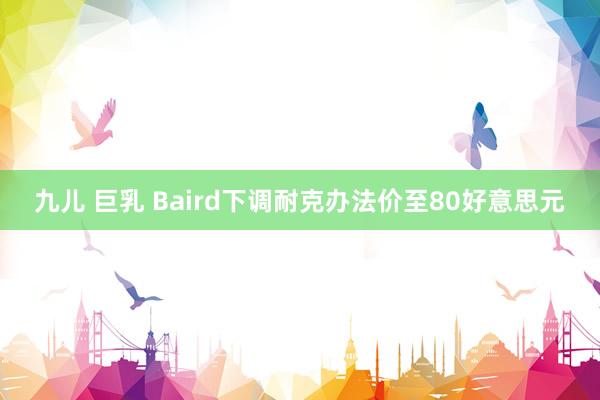 九儿 巨乳 Baird下调耐克办法价至80好意思元